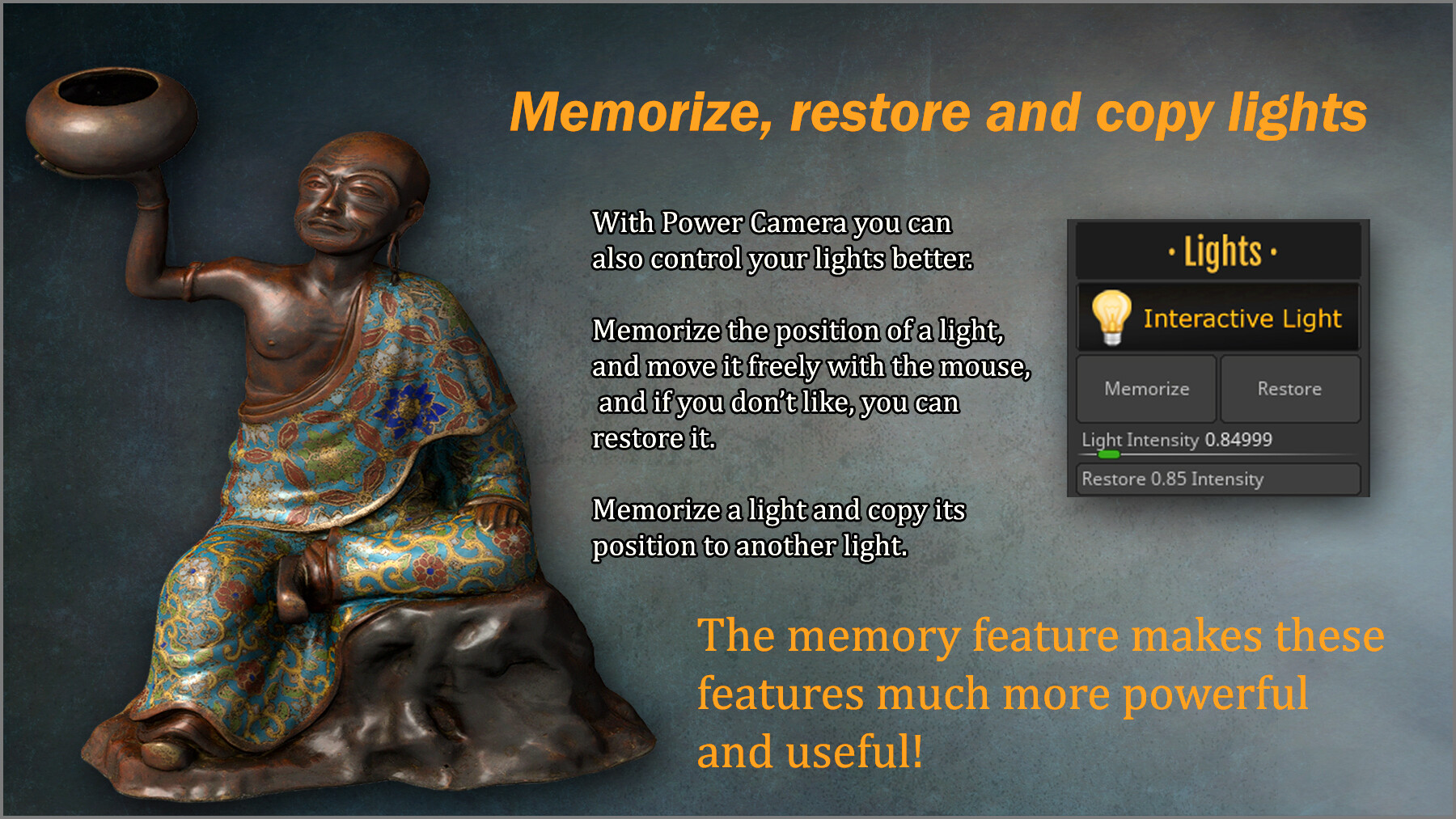 Memorize, restore and copy lights

With Power Camera you can also control your lights better.

Memorize the position of a light, and move it freely with the mouse, and if you don't like, you can restore it.

Memorize a light and copy its position to another light.

· Lights ·

Interactive Light

Memorize

Restore

Light Intensity 0.84999

Restore 0.85 Intensity

The memory feature makes these features much more powerful and useful!